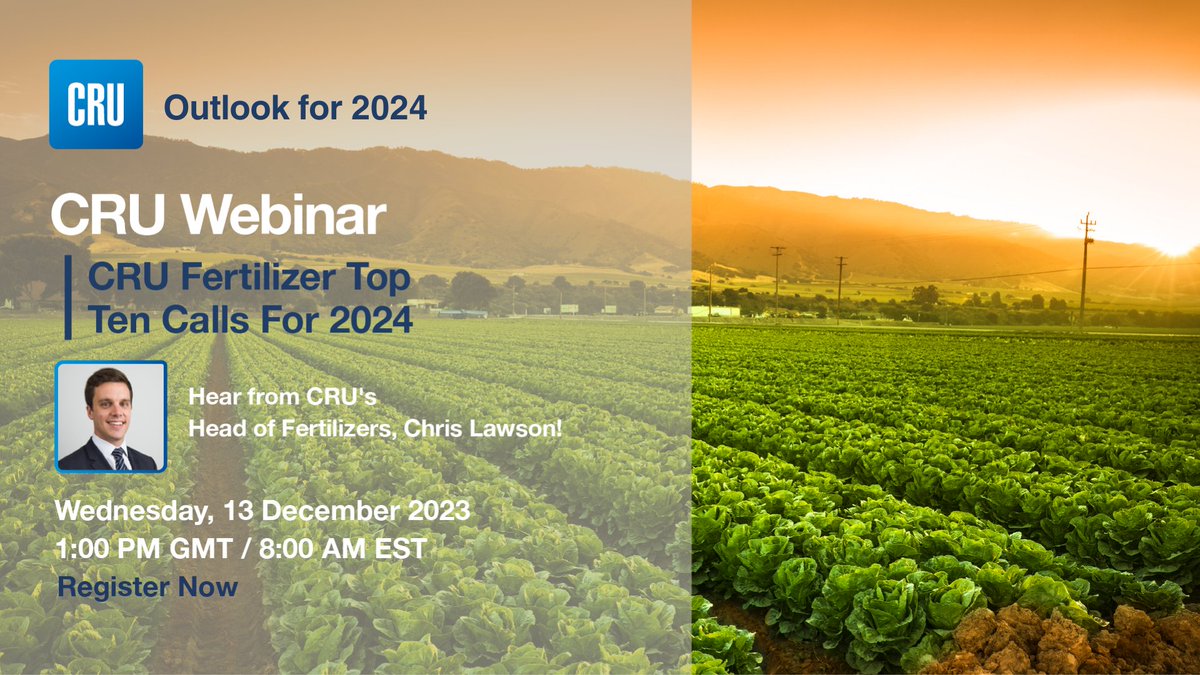 CRU

Outlook for 2024

CRU Webinar

CRU Fertilizer Top Ten Calls For 2024

Hear from CRU's Head of Fertilizers, Chris Lawson!

Wednesday, 13 December 2023
1:00 PM GMT / 8:00 AM EST

Register Now